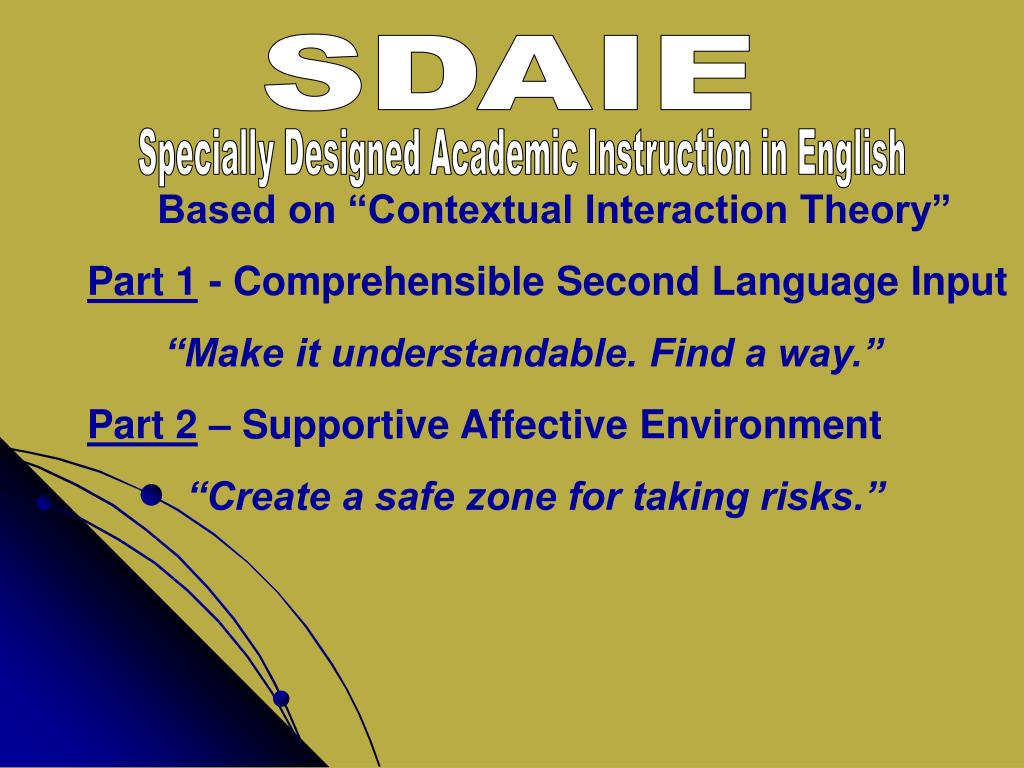 SDAIE

Specially Designed Academic Instruction in English

Based on “Contextual Interaction Theory”

Part 1 - Comprehensible Second Language Input

“Make it understandable. Find a way.”

Part 2 – Supportive Affective Environment

“Create a safe zone for taking risks.”